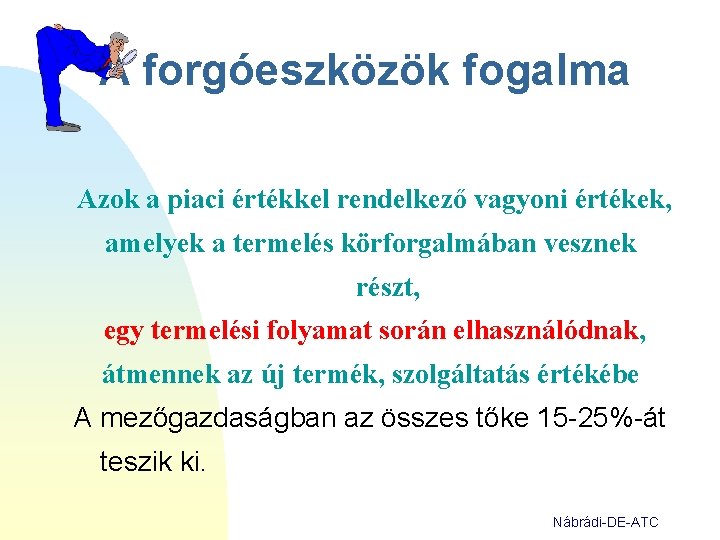 A forgóeszközök fogalma

Azok a piaci értékkel rendelkező vagyoni értékek, amelyek a termelés körforgalmában vesznek részt,

egy termelési folyamat során elhasználódnak, átmennek az új termék, szolgáltatás értékébe

A mezőgazdaságban az összes tőke 15-25%-át teszik ki.

Nábrádi-DE-ATC